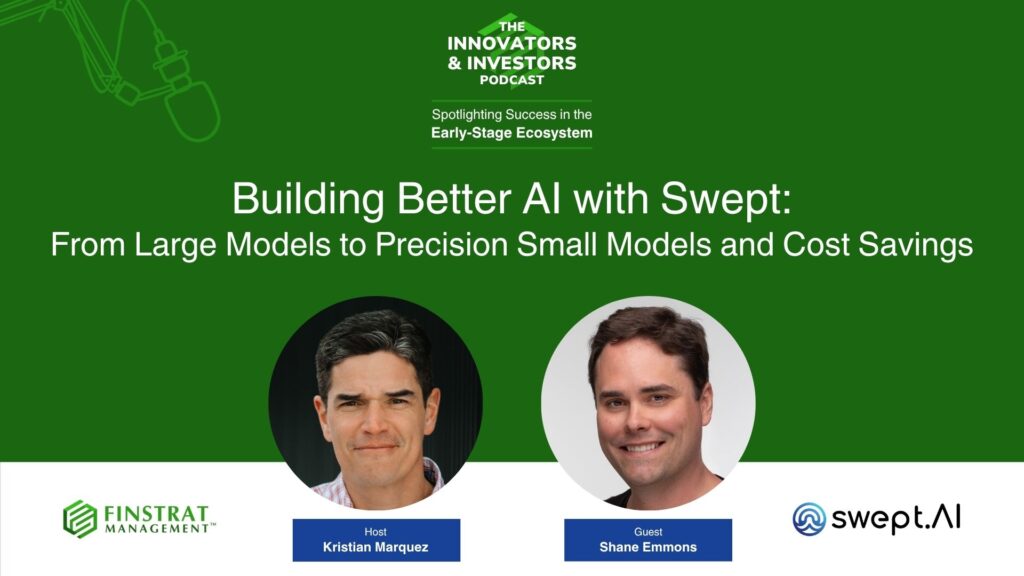 THE INNOVATORS & INVESTORS PODCAST

Spotlighting Success in the Early-Stage Ecosystem

Building Better AI with Swept:
From Large Models to Precision Small Models and Cost Savings

FINSTRAT MANAGEMENT™

Host
Kristian Marquez

Guest
Shane Emmons

swept.AI